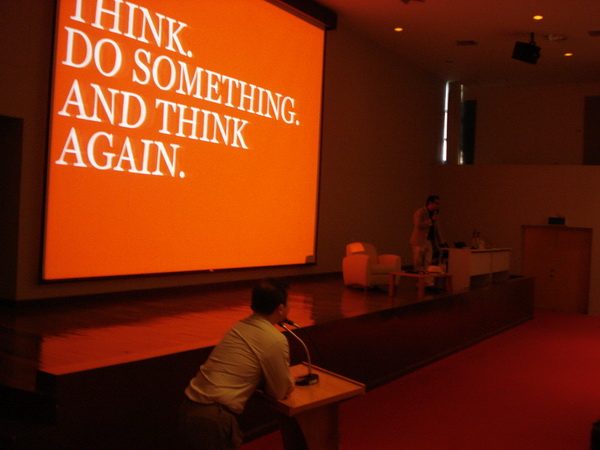 THINK.
DO SOMETHING.
AND THINK
AGAIN.